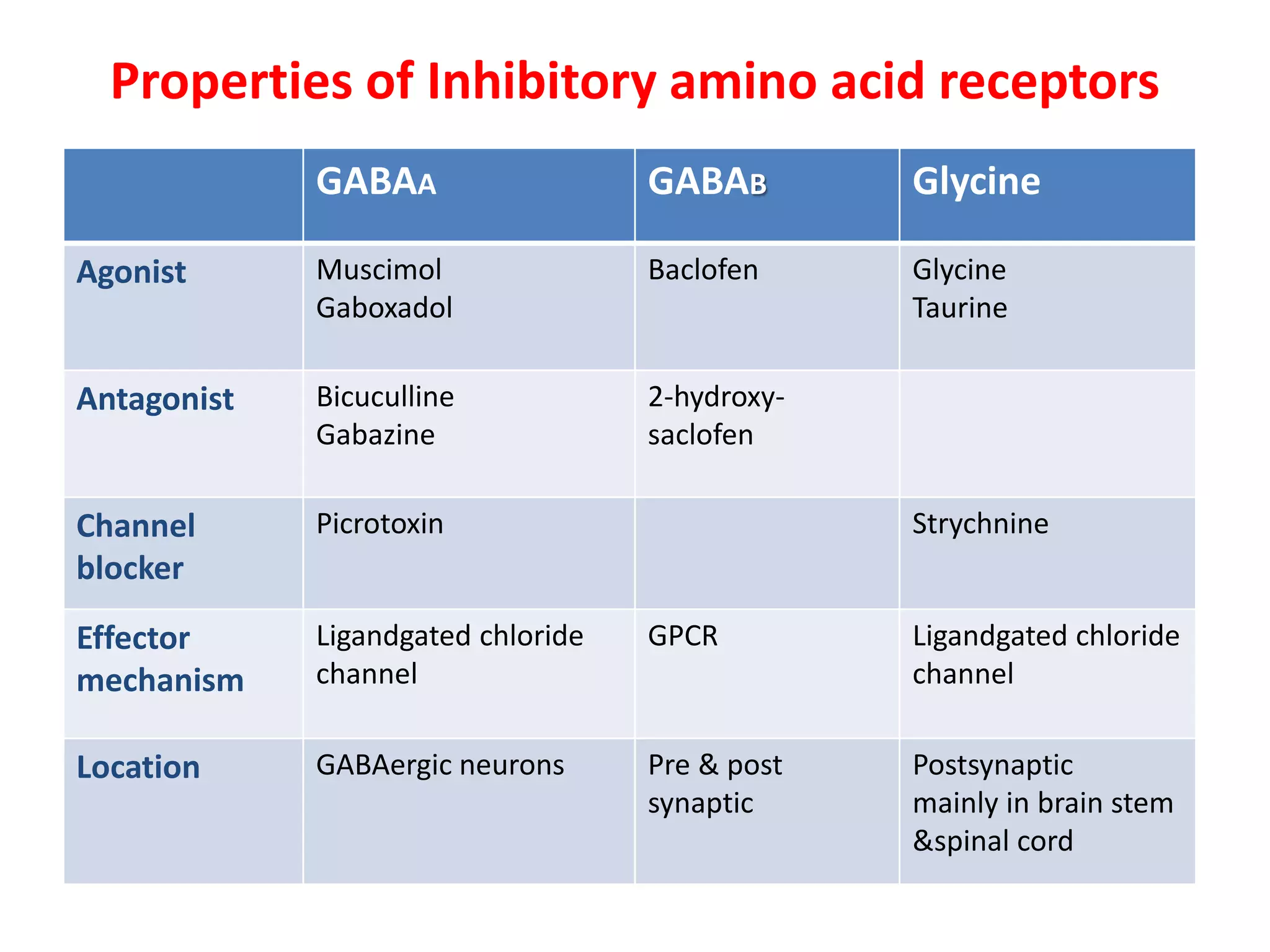 Properties of Inhibitory amino acid receptors

| | GABA$_A$ | GABA$_B$ | Glycine |
|---|---|---|---|
| Agonist | Muscimol Gaboxadol | Baclofen | Glycine Taurine |
| Antagonist | Bicuculline Gabazine | 2-hydroxy-saclofen | |
| Channel blocker | Picrotoxin | | Strychnine |
| Effector mechanism | Ligandgated chloride channel | GPCR | Ligandgated chloride channel |
| Location | GABAergic neurons | Pre & post synaptic | Postsynaptic mainly in brain stem &spinal cord |